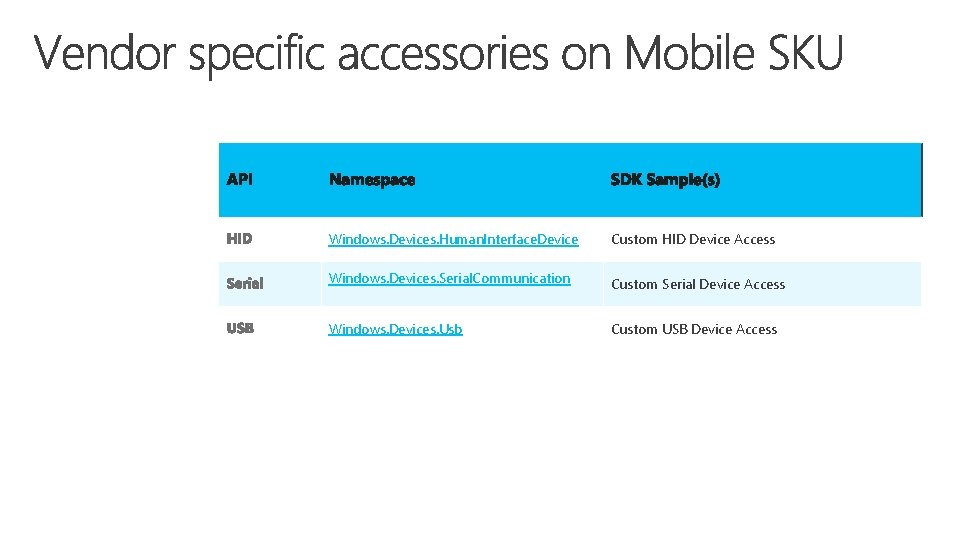 Vendor specific accessories on Mobile SKU

| API | Namespace | SDK Sample(s) |
|---|---|---|
| HID | Windows.Devices.HumanInterfaceDevice | Custom HID Device Access |
| Serial | Windows.Devices.SerialCommunication | Custom Serial Device Access |
| USB | Windows.Devices.Usb | Custom USB Device Access |